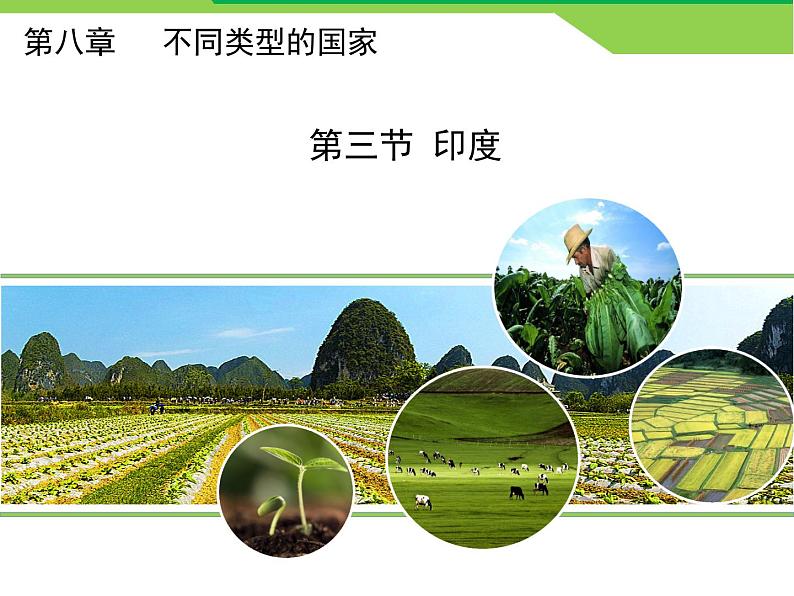 第八章　不同类型的国家

第三节 印度